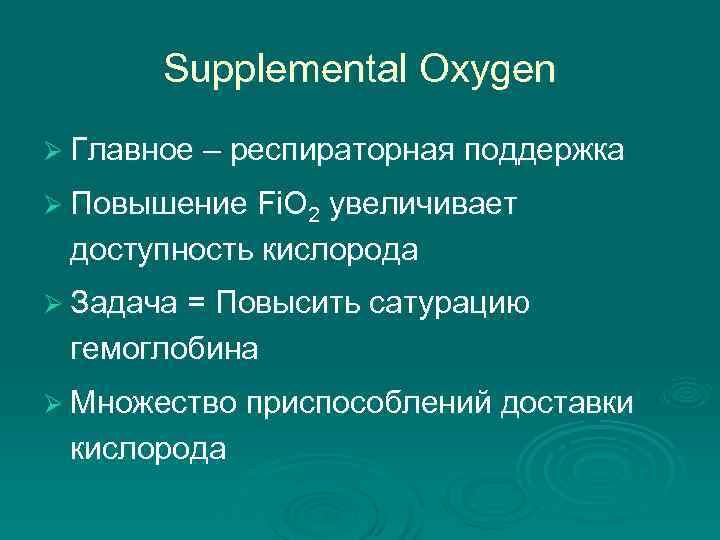 Supplemental Oxygen

➢ Главное – респираторная поддержка

➢ Повышение $FiO_2$ увеличивает доступность кислорода

➢ Задача = Повысить сатурацию гемоглобина

➢ Множество приспособлений доставки кислорода